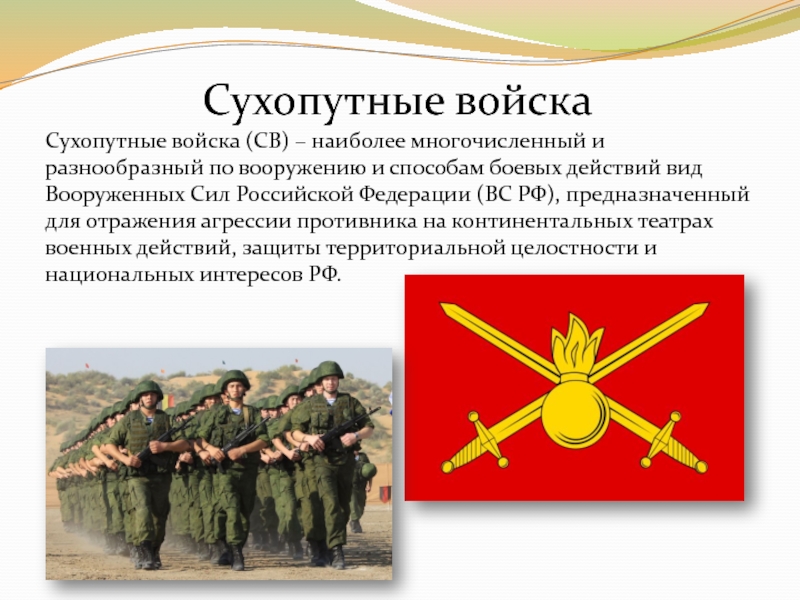 Сухопутные войска

Сухопутные войска (СВ) – наиболее многочисленный и разнообразный по вооружению и способам боевых действий вид Вооруженных Сил Российской Федерации (ВС РФ), предназначенный для отражения агрессии противника на континентальных театрах военных действий, защиты территориальной целостности и национальных интересов РФ.